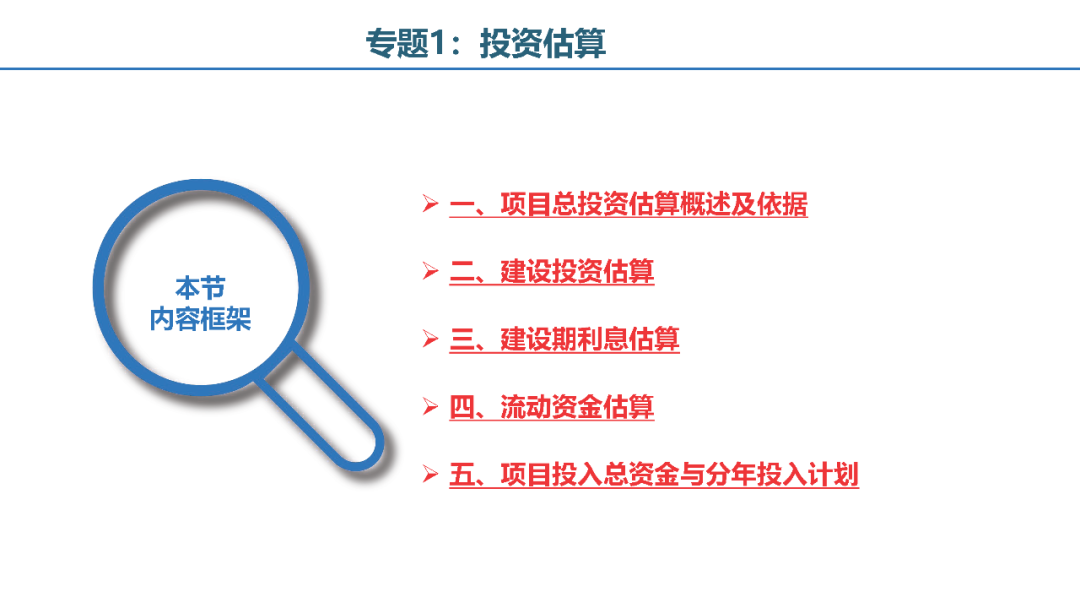 专题1：投资估算

本节
内容框架

➢ 一、项目总投资估算概述及依据

➢ 二、建设投资估算

➢ 三、建设期利息估算

➢ 四、流动资金估算

➢ 五、项目投入总资金与分年投入计划